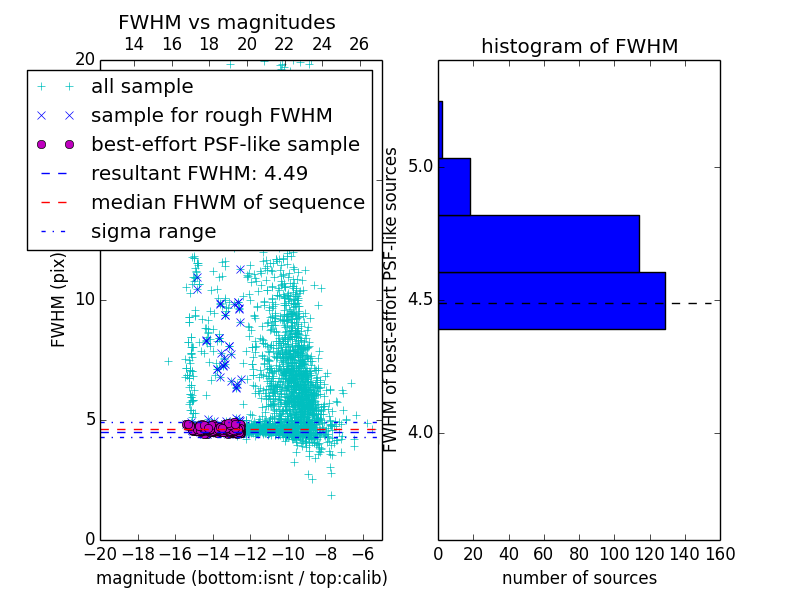 FWHM vs magnitudes

14 16 18 20 22 24 26

20

all sample

sample for rough FWHM

best-effort PSF-like sample

resultant FWHM: 4.49

median FHWM of sequence

sigma range

FWHM (pix)

10

5

0

−20 −18 −16 −14 −12 −10 −8 −6

magnitude (bottom:isnt / top:calib)

histogram of FWHM

FWHM of best-effort PSF-like sources

5.0

4.5

4.0

0 20 40 60 80 100 120 140 160

number of sources